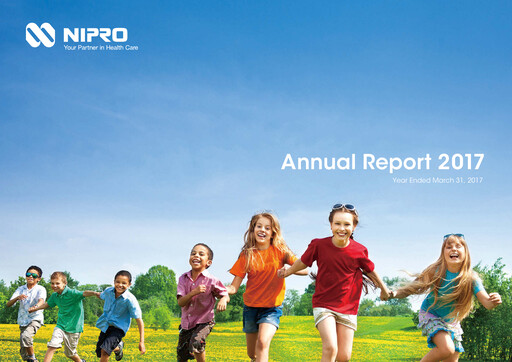 NIPRO
Your Partner in Health Care

Annual Report 2017
Year Ended March 31, 2017